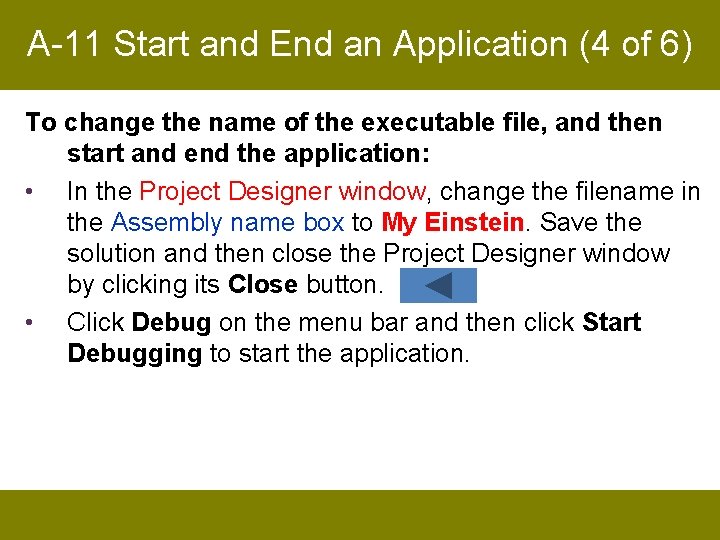 A-11 Start and End an Application (4 of 6)

To change the name of the executable file, and then start and end the application:

• In the Project Designer window, change the filename in the Assembly name box to My Einstein. Save the solution and then close the Project Designer window by clicking its Close button.

• Click Debug on the menu bar and then click Start Debugging to start the application.